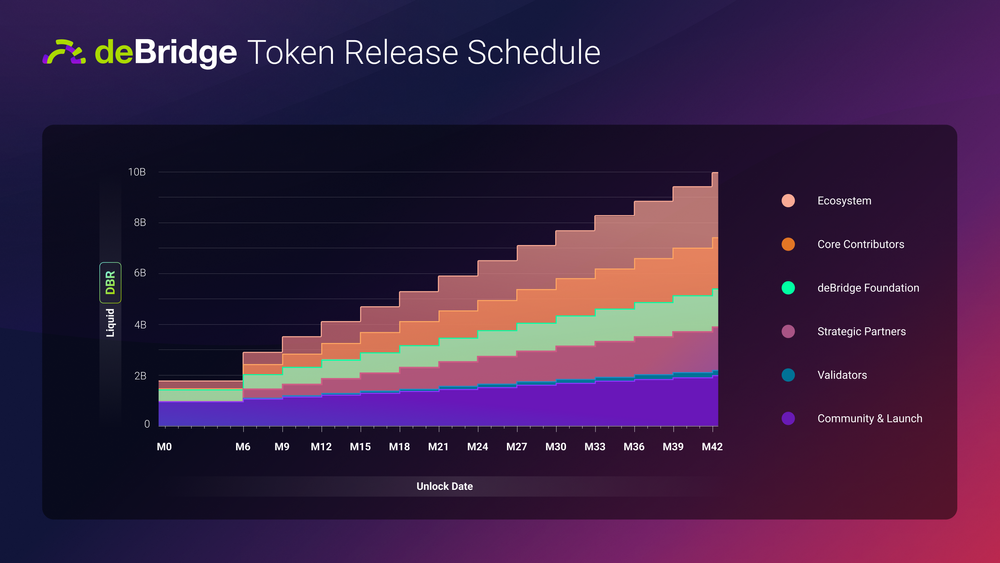 deBridge Token Release Schedule

10B
8B
6B
4B
2B
0

Liquid DBR

M0 M6 M9 M12 M15 M18 M21 M24 M27 M30 M33 M36 M39 M42

Unlock Date

Ecosystem
Core Contributors
deBridge Foundation
Strategic Partners
Validators
Community & Launch